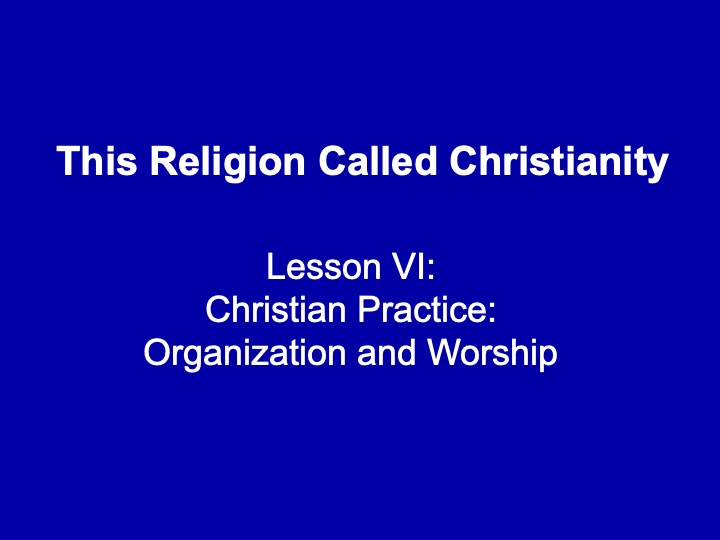 This Religion Called Christianity

Lesson VI:
Christian Practice:
Organization and Worship